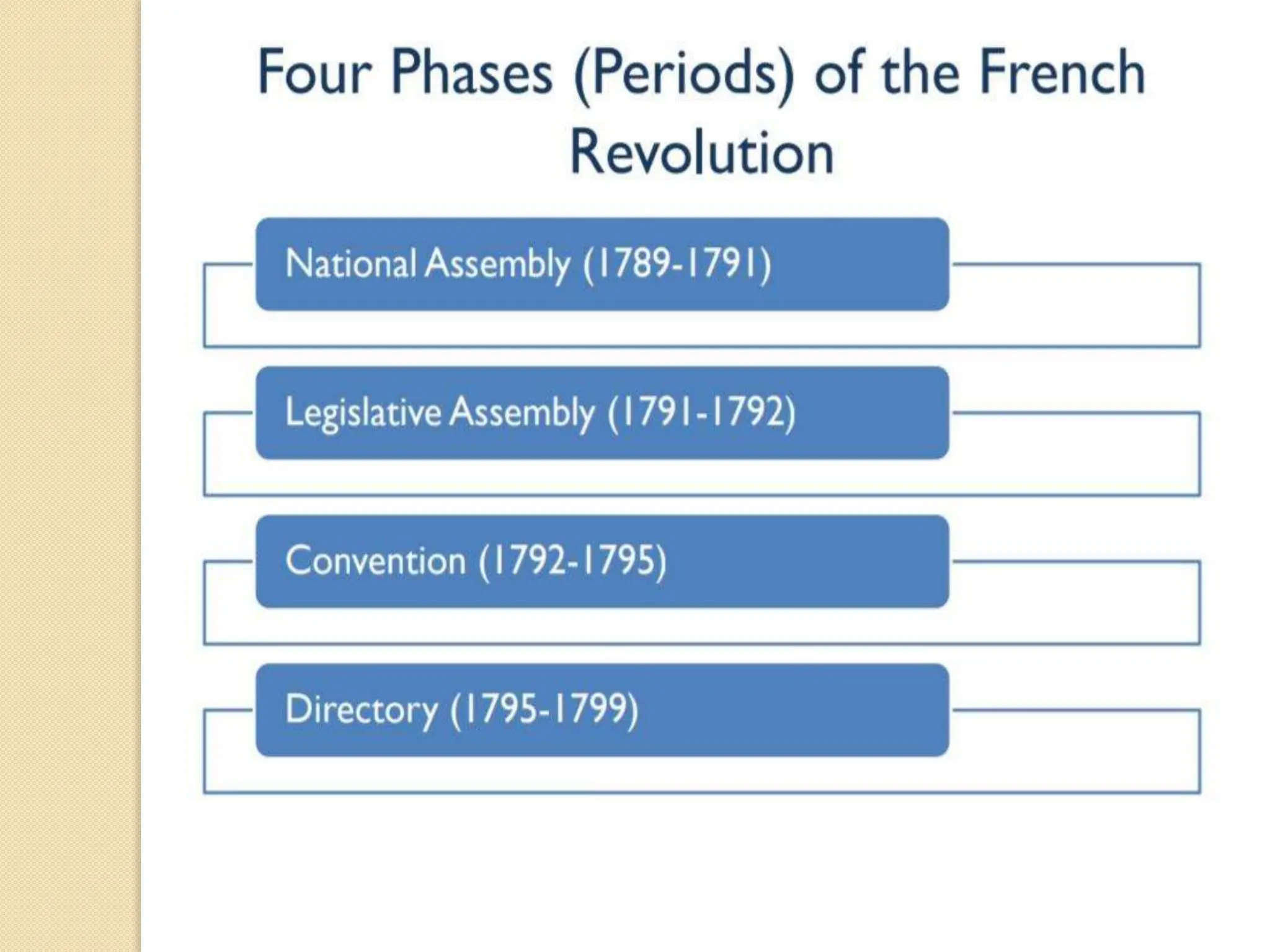 Four Phases (Periods) of the French Revolution

National Assembly (1789-1791)

Legislative Assembly (1791-1792)

Convention (1792-1795)

Directory (1795-1799)